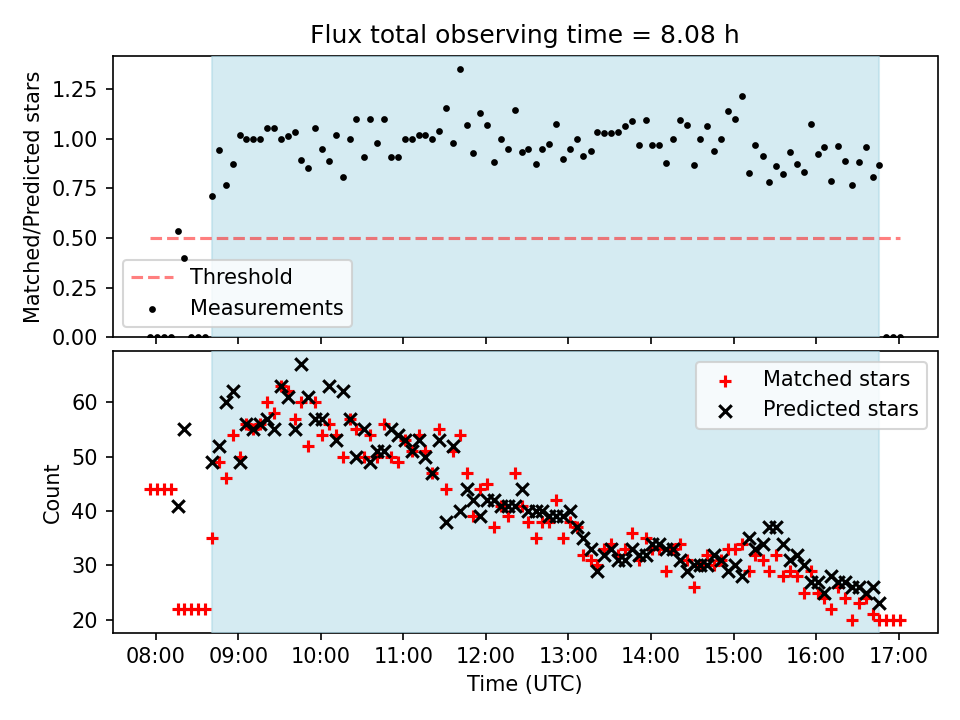 Flux total observing time = 8.08 h

Matched/Predicted stars

1.25
1.00
0.75
0.50
0.25
0.00

Threshold
Measurements

Count

60
50
40
30
20

Matched stars
Predicted stars

08:00 09:00 10:00 11:00 12:00 13:00 14:00 15:00 16:00 17:00

Time (UTC)